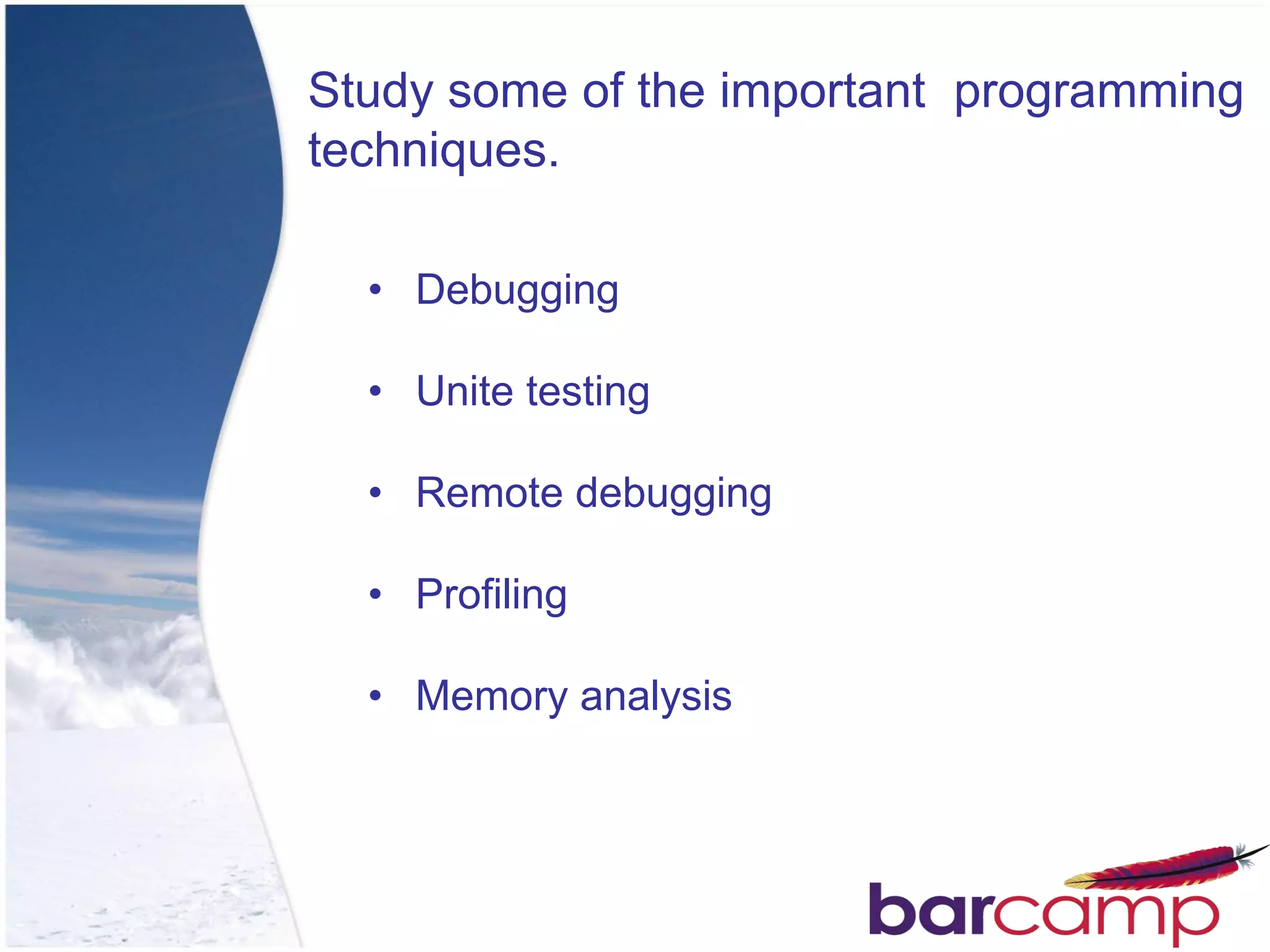 Study some of the important programming techniques.

• Debugging

• Unite testing

• Remote debugging

• Profiling

• Memory analysis

barcamp